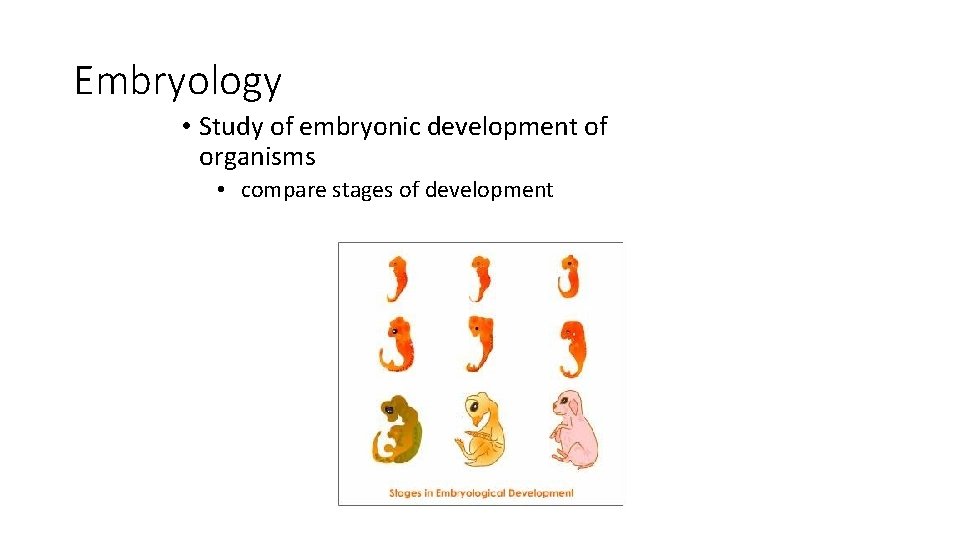 Embryology

• Study of embryonic development of organisms
  • compare stages of development

Stages in Embryological Development